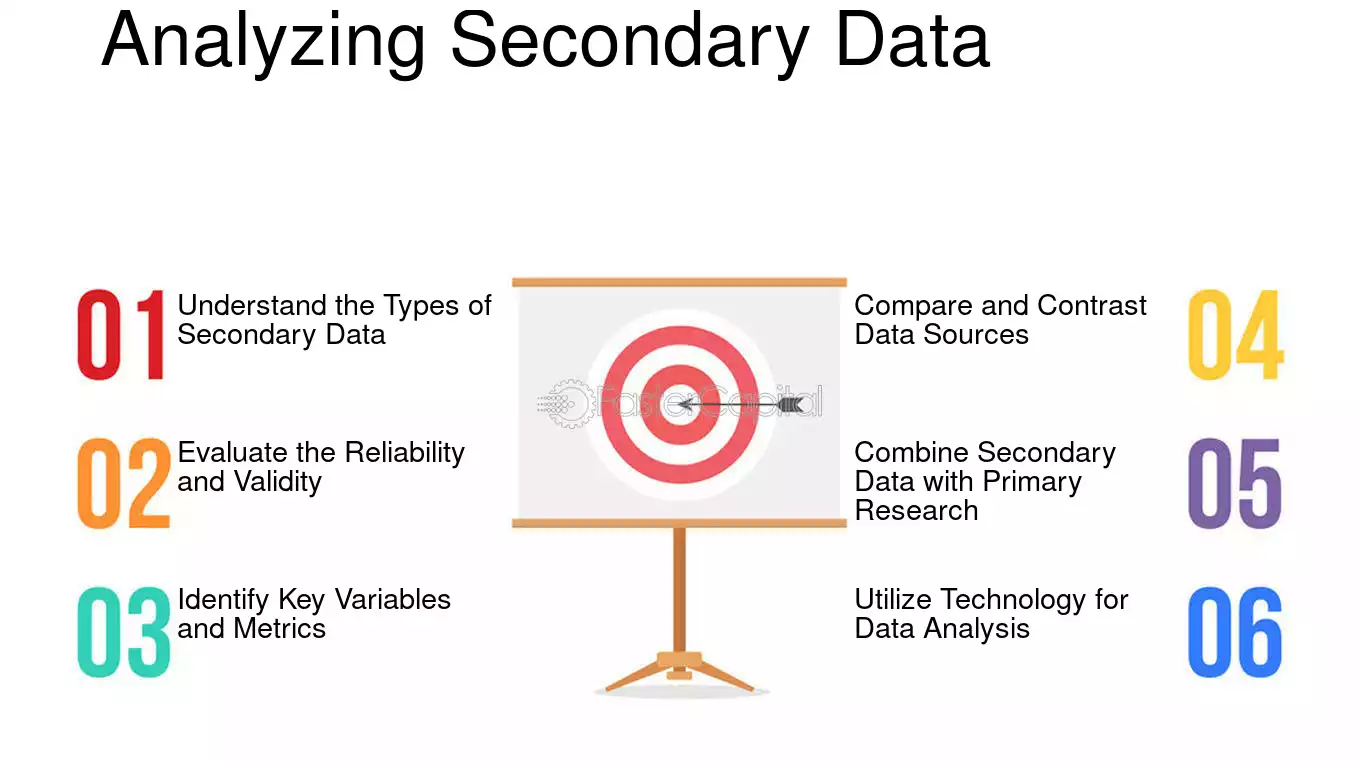 Analyzing Secondary Data

01 Understand the Types of Secondary Data

02 Evaluate the Reliability and Validity

03 Identify Key Variables and Metrics

Compare and Contrast Data Sources 04

Combine Secondary Data with Primary Research 05

Utilize Technology for Data Analysis 06

FasterCapital